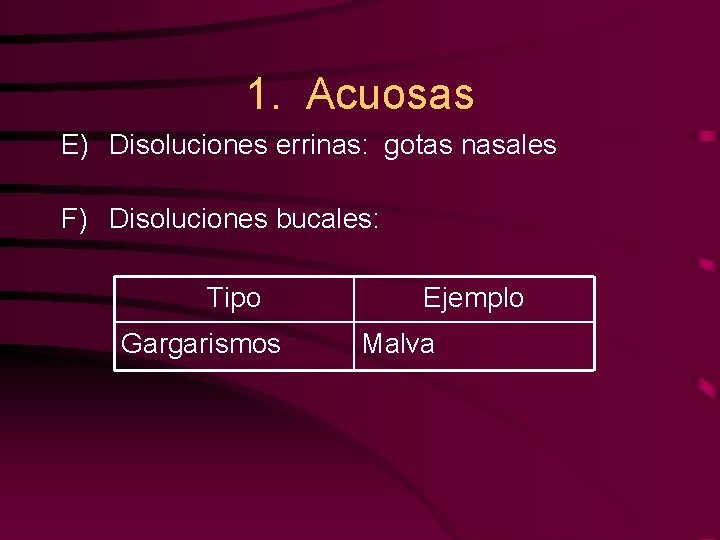 1. Acuosas

E) Disoluciones errinas: gotas nasales

F) Disoluciones bucales:

| Tipo | Ejemplo |
|---|---|
| Gargarismos | Malva |